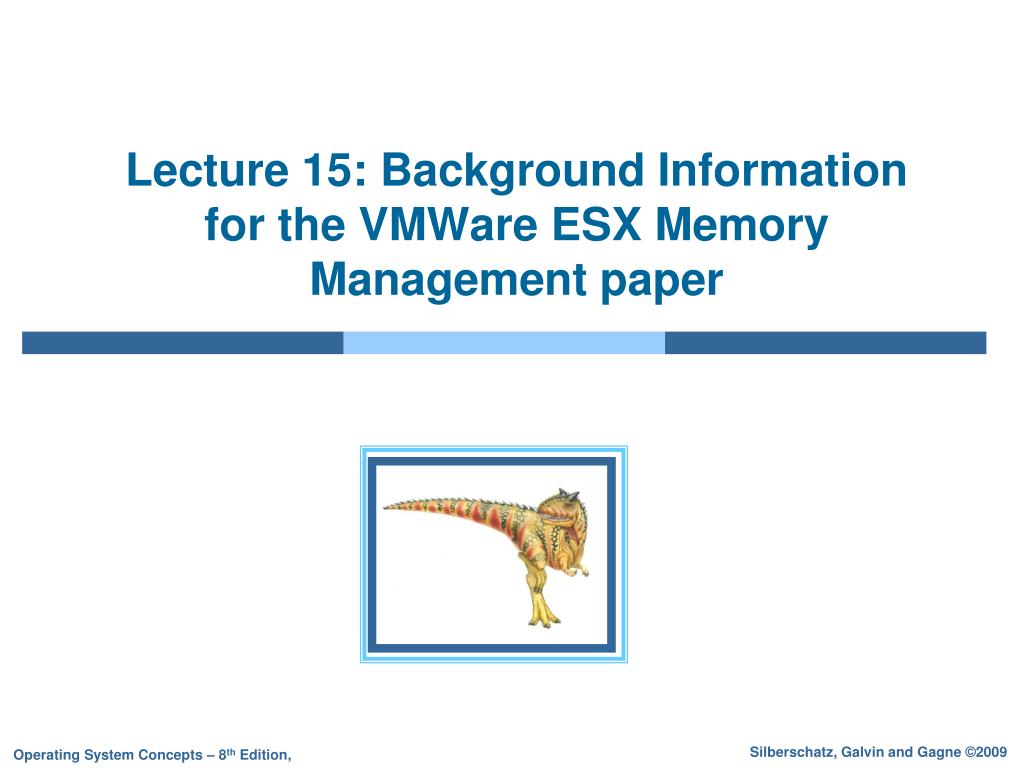 Lecture 15: Background Information for the VMWare ESX Memory Management paper

Operating System Concepts – 8$^{th}$ Edition,

Silberschatz, Galvin and Gagne ©2009